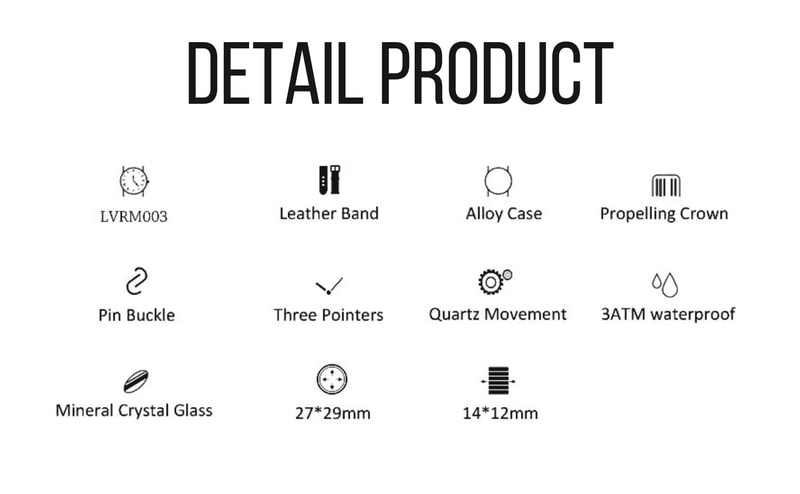 DETAIL PRODUCT

LVRM003

Leather Band

Alloy Case

Propelling Crown

Pin Buckle

Three Pointers

Quartz Movement

3ATM waterproof

Mineral Crystal Glass

27*29mm

14*12mm